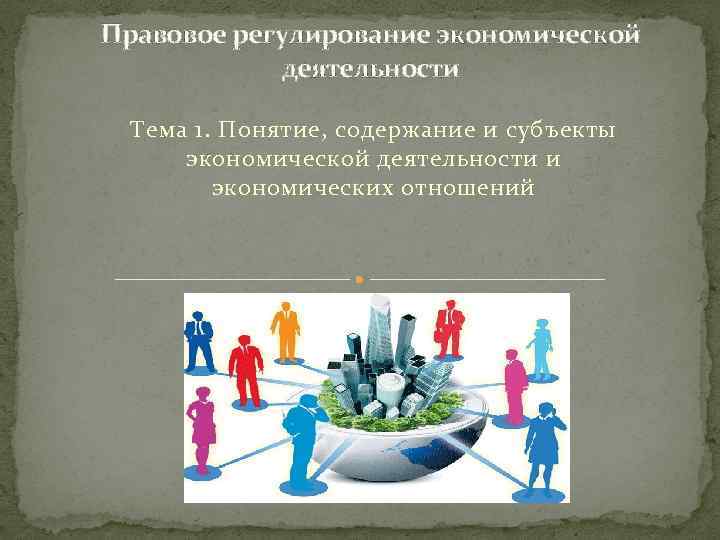 Правовое регулирование экономической деятельности

Тема 1. Понятие, содержание и субъекты экономической деятельности и экономических отношений